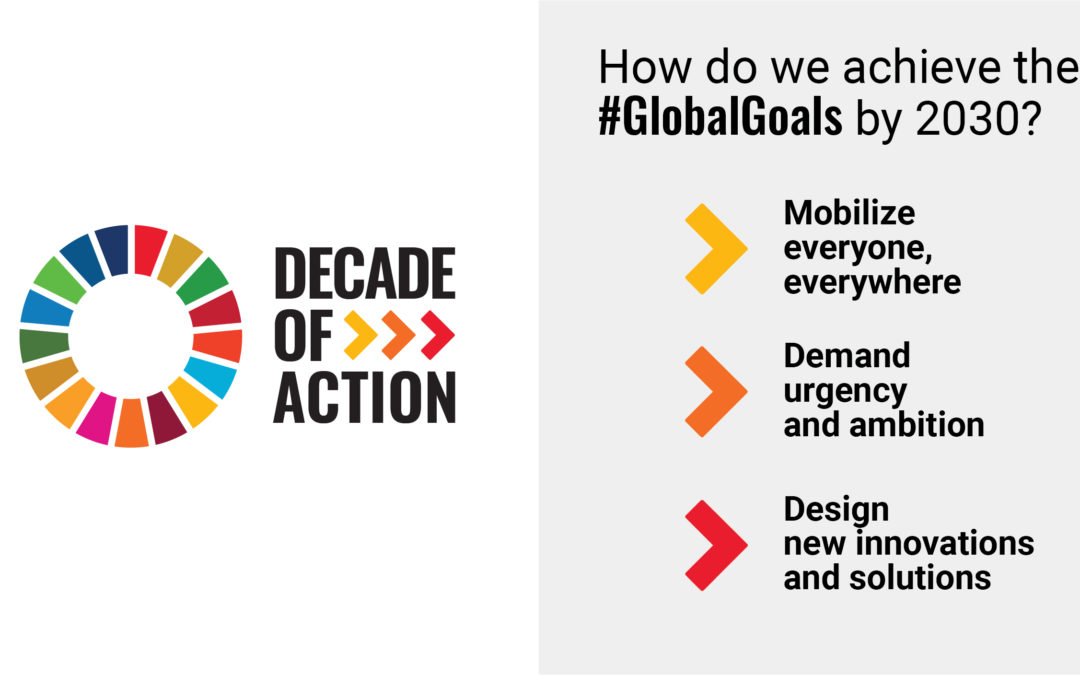 DECADE
OF
ACTION

How do we achieve the
#GlobalGoals by 2030?

Mobilize everyone, everywhere

Demand urgency and ambition

Design new innovations and solutions